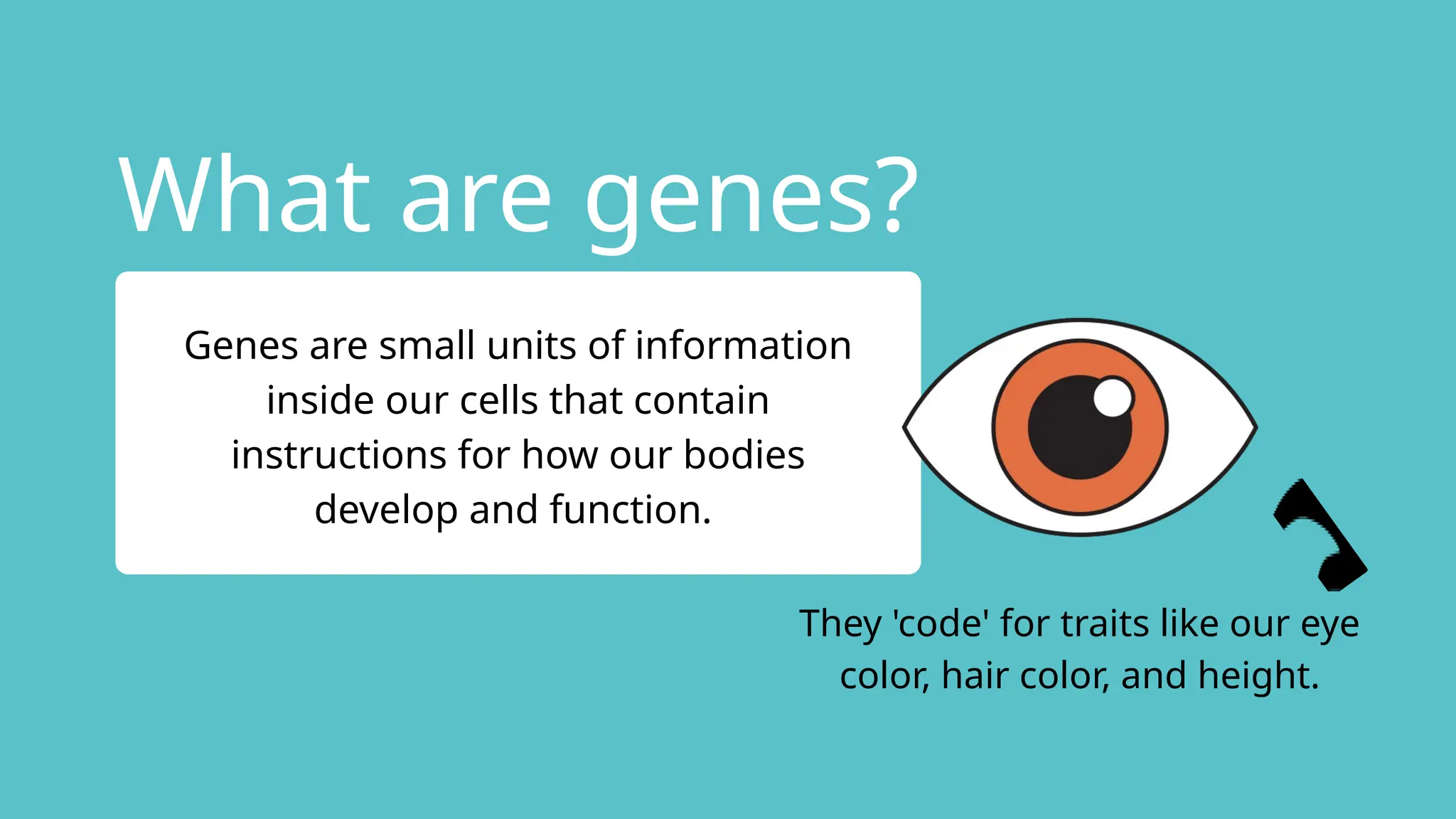 What are genes?

Genes are small units of information inside our cells that contain instructions for how our bodies develop and function.

They 'code' for traits like our eye color, hair color, and height.